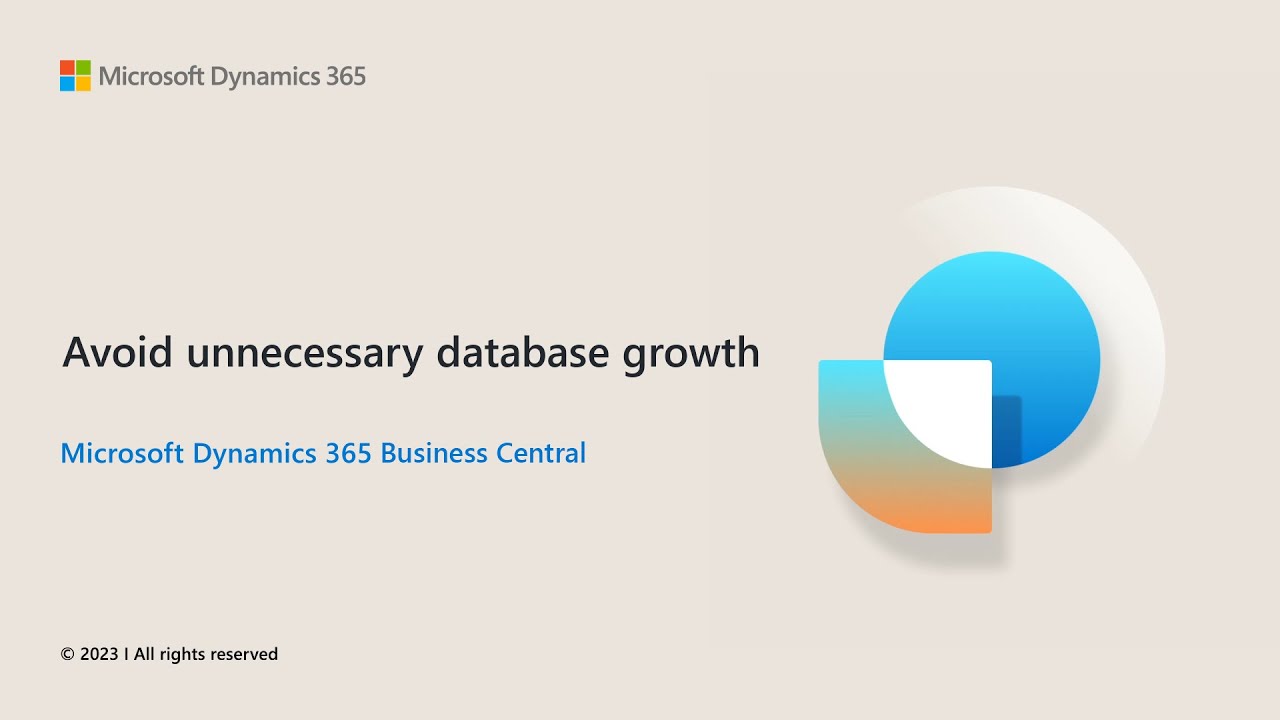 Microsoft Dynamics 365

Avoid unnecessary database growth

Microsoft Dynamics 365 Business Central

© 2023 I All rights reserved